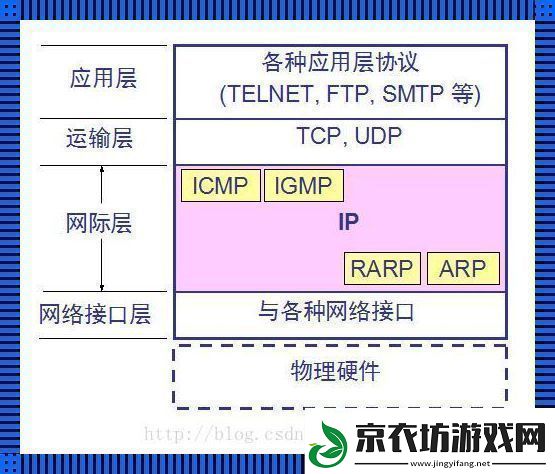 应用层

各种应用层协议
(TELNET, FTP, SMTP 等)

运输层

TCP, UDP

网际层

ICMP

IGMP

IP

RARP

ARP

网络接口层

与各种网络接口

物理硬件

http://blog.csdn

京衣坊游戏网
www.jingyifang.net